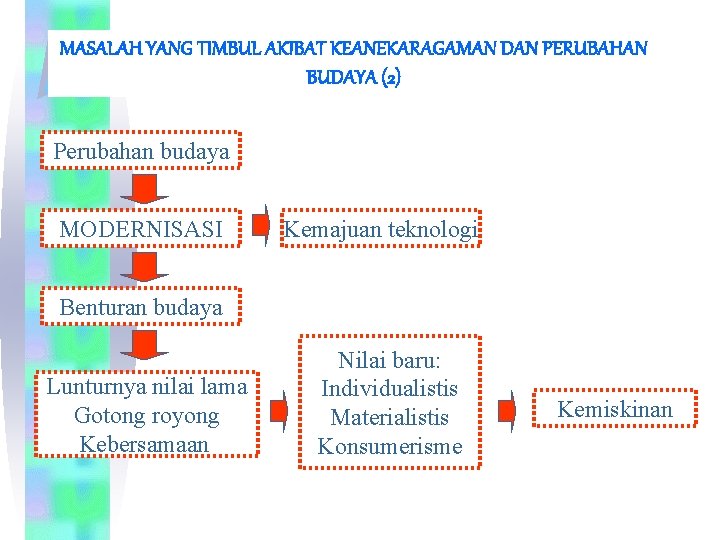 MASALAH YANG TIMBUL AKIBAT KEANEKARAGAMAN DAN PERUBAHAN BUDAYA (2)

Perubahan budaya

MODERNISASI

Kemajuan teknologi

Benturan budaya

Lunturnya nilai lama
Gotong royong
Kebersamaan

Nilai baru:
Individualistis
Materialistis
Konsumerisme

Kemiskinan